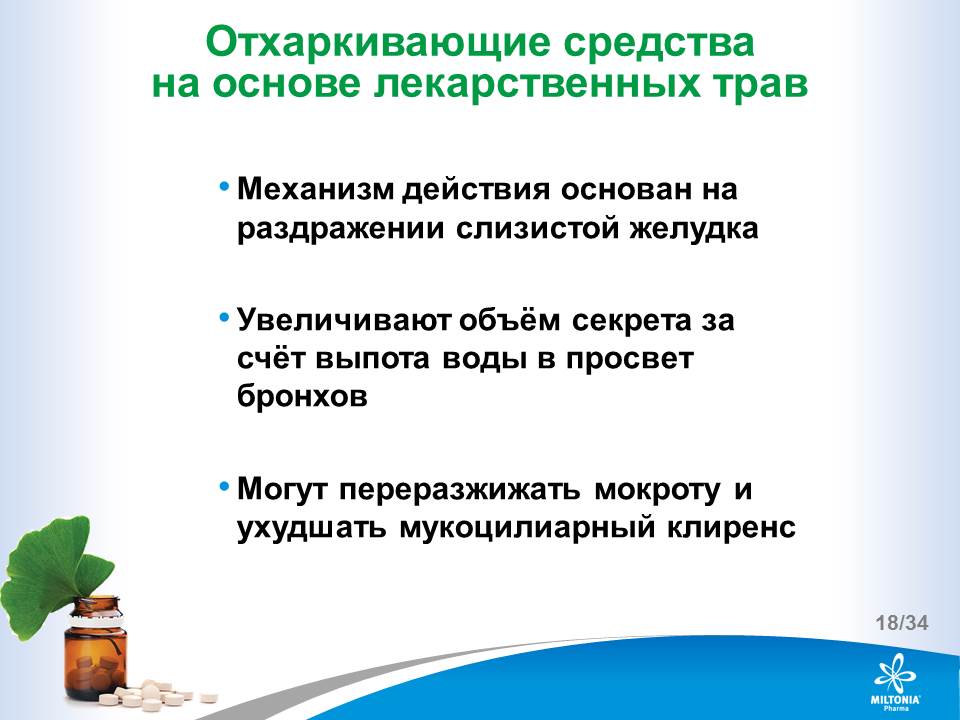 Отхаркивающие средства на основе лекарственных трав

• Механизм действия основан на раздражении слизистой желудка

• Увеличивают объём секрета за счёт выпота воды в просвет бронхов

• Могут переразжижать мокроту и ухудшать мукоцилиарный клиренс

18/34

MILTONIA Pharma